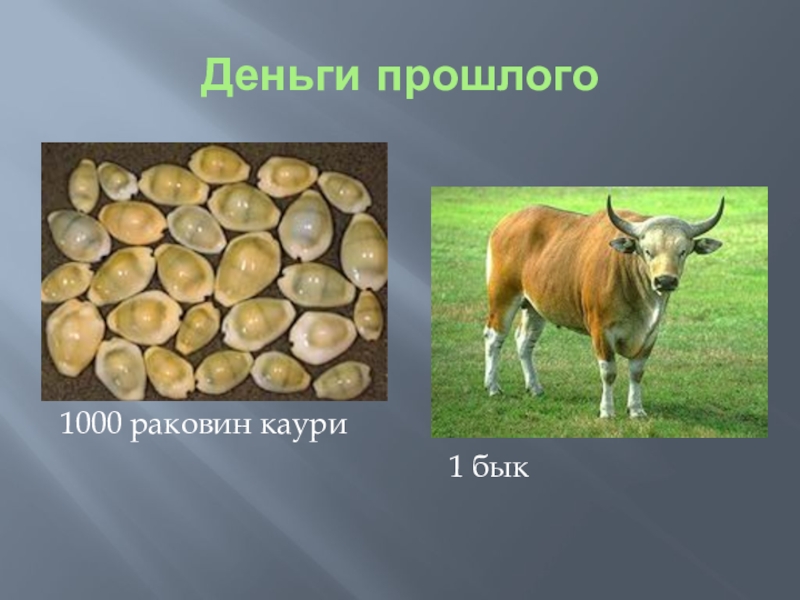 Деньги прошлого

1000 раковин каури

1 бык